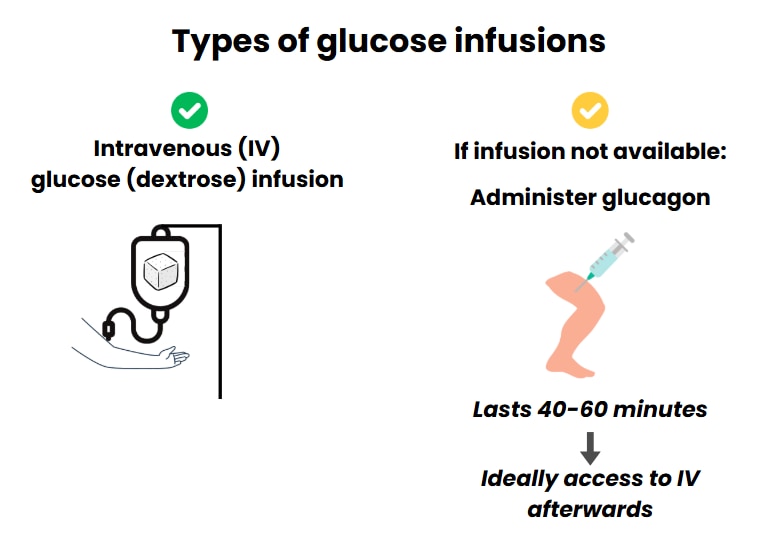 Types of glucose infusions

Intravenous (IV) glucose (dextrose) infusion

If infusion not available:

Administer glucagon

Lasts 40-60 minutes

Ideally access to IV afterwards